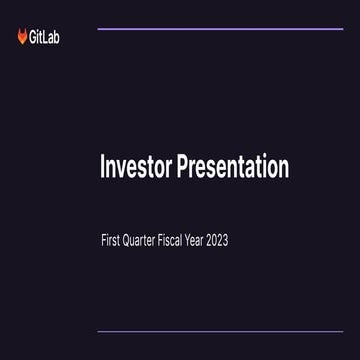 GitLab

Investor Presentation

First Quarter Fiscal Year 2023